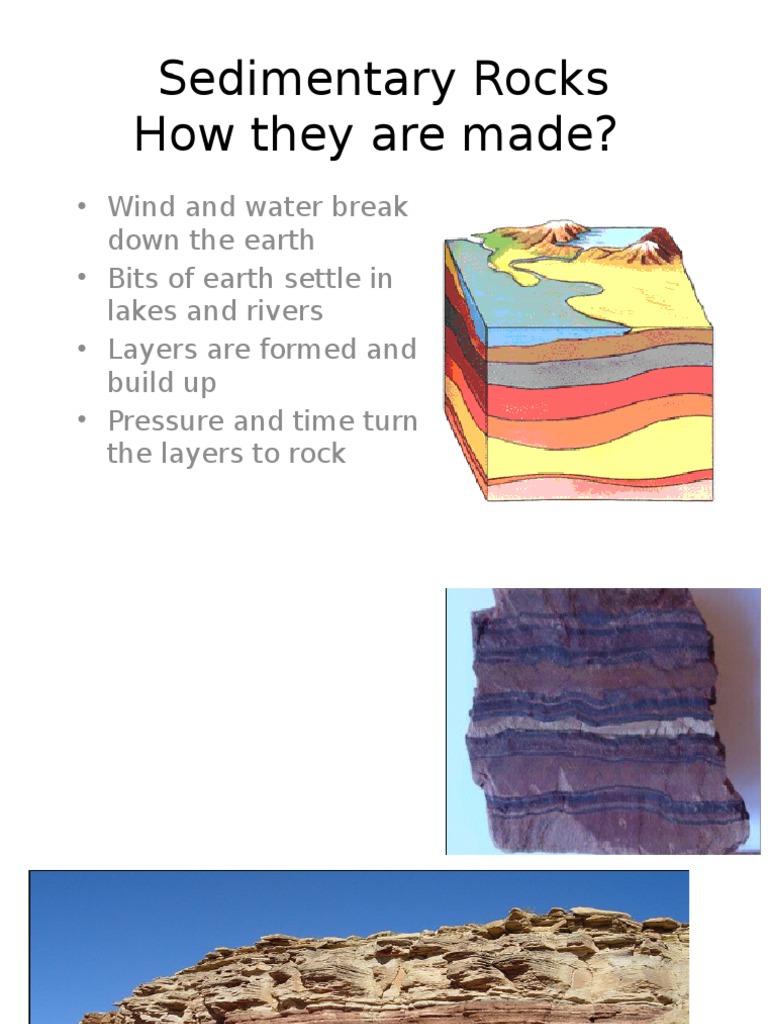 Sedimentary Rocks
How they are made?

• Wind and water break down the earth
• Bits of earth settle in lakes and rivers
• Layers are formed and build up
• Pressure and time turn the layers to rock